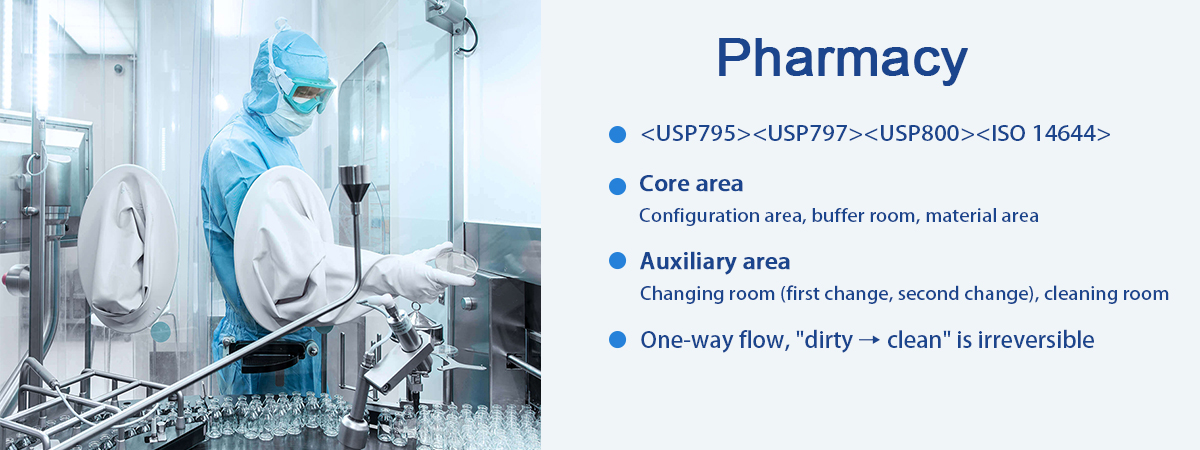 Pharmacy

<USP795><USP797><USP800><ISO 14644>

Core area
Configuration area, buffer room, material area

Auxiliary area
Changing room (first change, second change), cleaning room

One-way flow, "dirty → clean" is irreversible